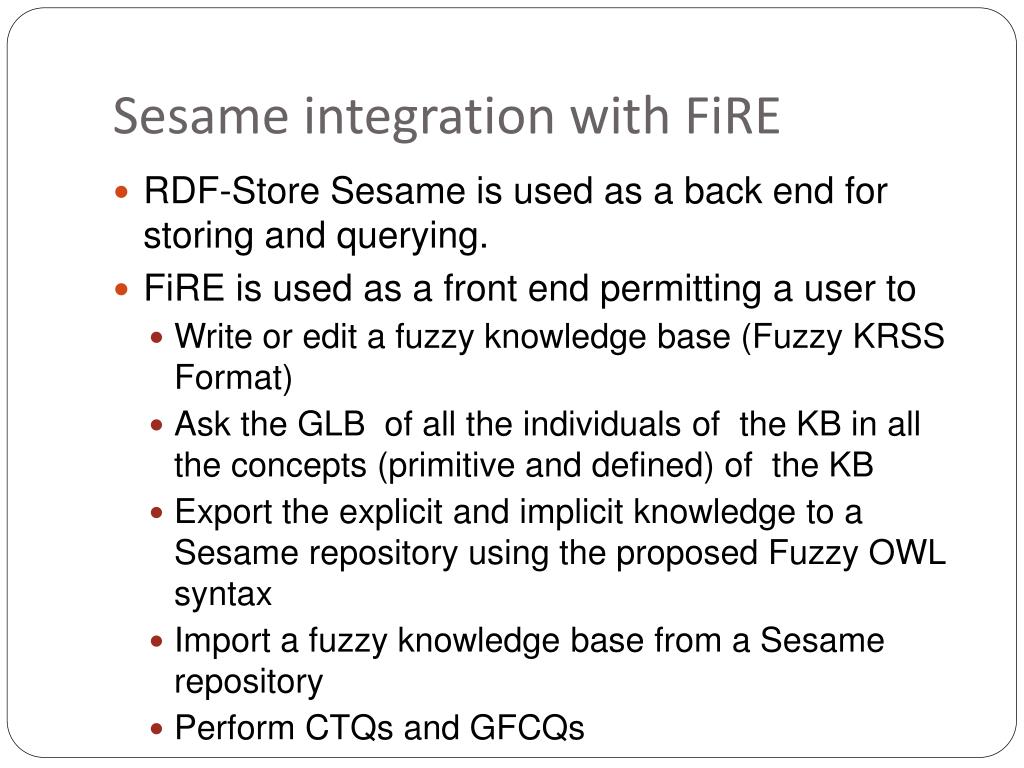 Sesame integration with FiRE

- RDF-Store Sesame is used as a back end for storing and querying.
- FiRE is used as a front end permitting a user to
  - Write or edit a fuzzy knowledge base (Fuzzy KRSS Format)
  - Ask the GLB of all the individuals of the KB in all the concepts (primitive and defined) of the KB
  - Export the explicit and implicit knowledge to a Sesame repository using the proposed Fuzzy OWL syntax
  - Import a fuzzy knowledge base from a Sesame repository
  - Perform CTQs and GFCQs